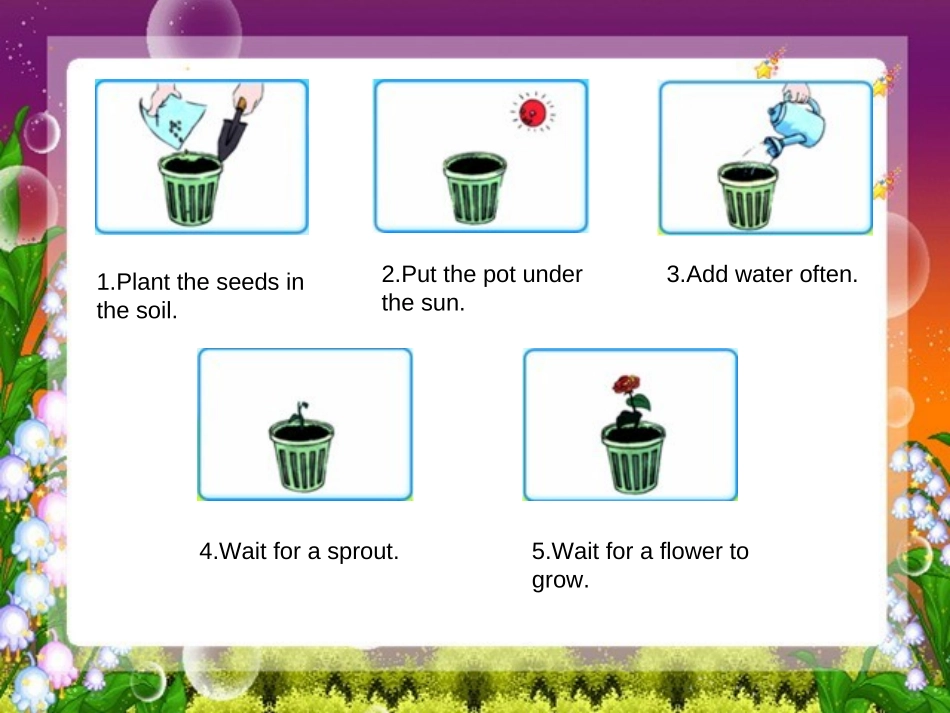 1.Plant the seeds in the soil.

2.Put the pot under the sun.

3.Add water often.

4.Wait for a sprout.

5.Wait for a flower to grow.